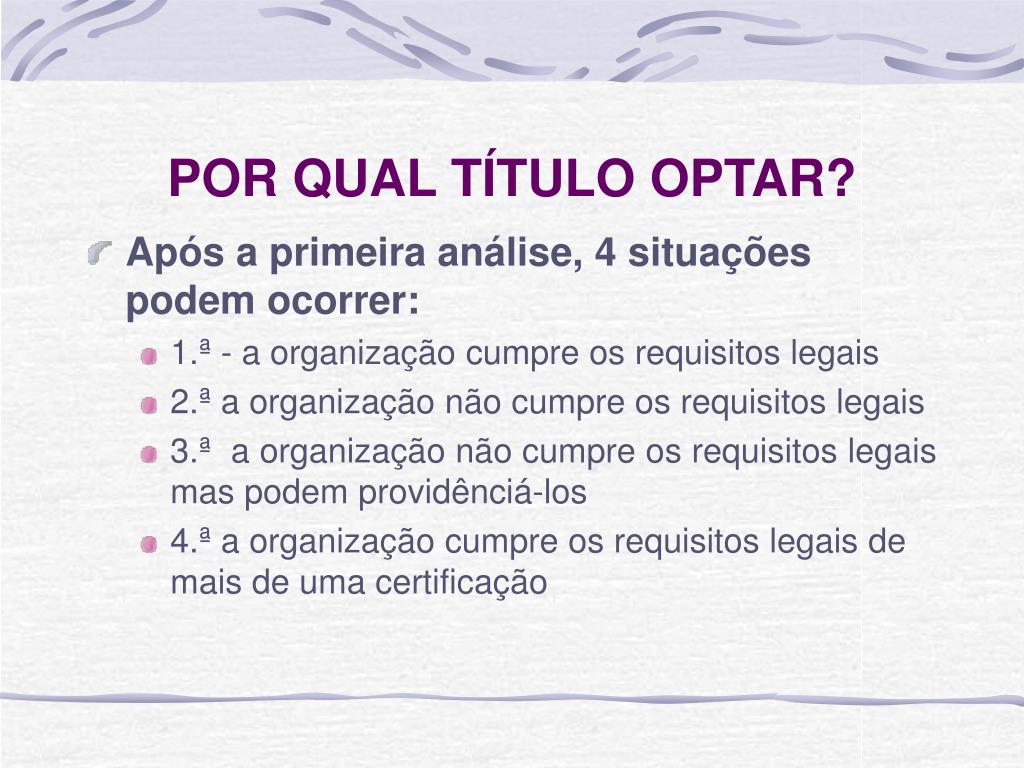 POR QUAL TÍTULO OPTAR?

Após a primeira análise, 4 situações podem ocorrer:

1.ª - a organização cumpre os requisitos legais

2.ª a organização não cumpre os requisitos legais

3.ª a organização não cumpre os requisitos legais mas podem providênciá-los

4.ª a organização cumpre os requisitos legais de mais de uma certificação